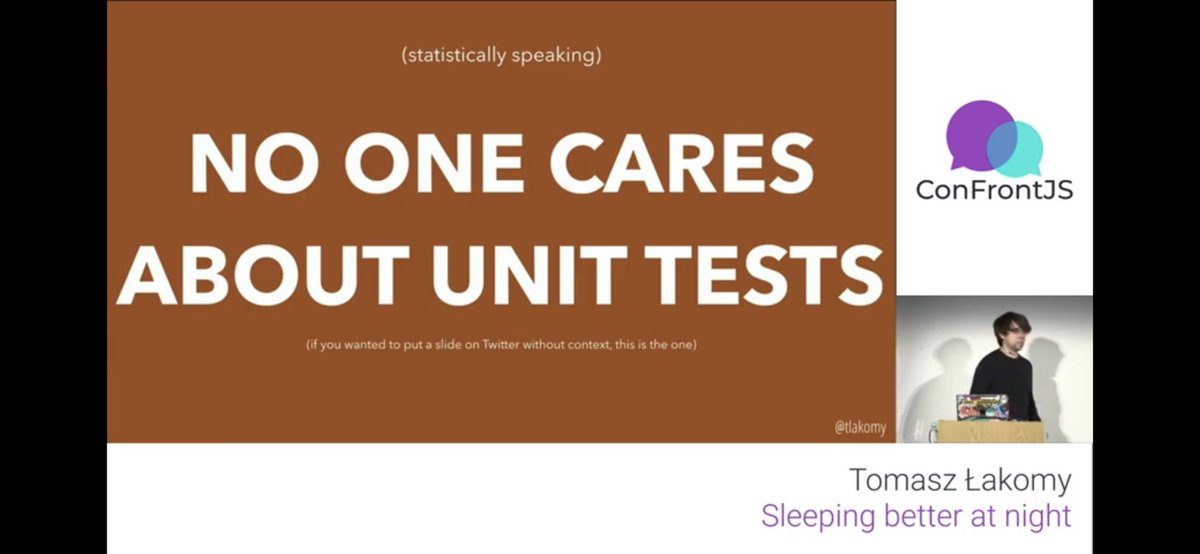 (statistically speaking)

NO ONE CARES ABOUT UNIT TESTS

(if you wanted to put a slide on Twitter without context, this is the one)

@tlakomy

ConFrontJS

Tomasz Łakomy
Sleeping better at night